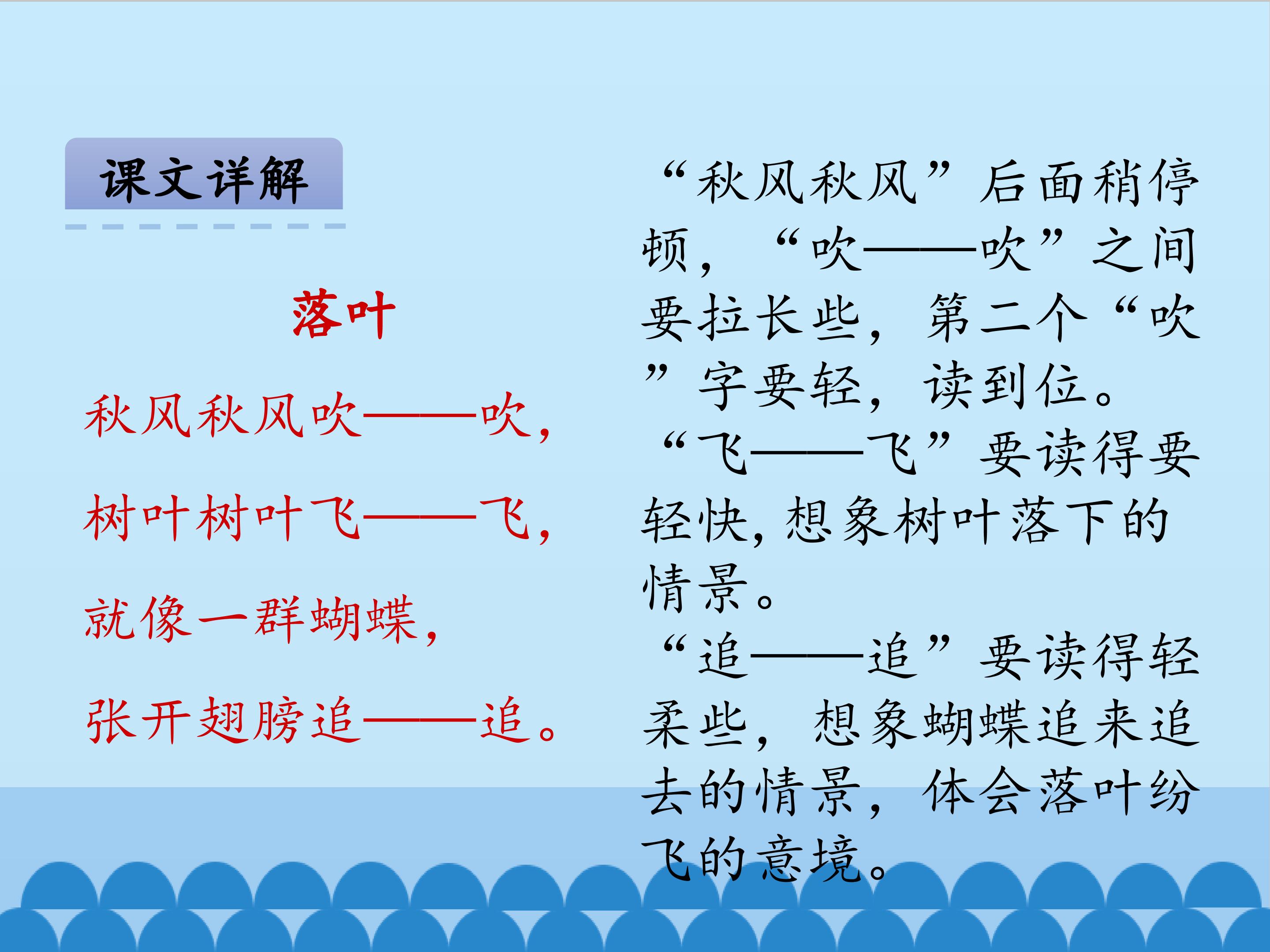 课文详解

落叶

秋风秋风吹——吹，

树叶树叶飞——飞，

就像一群蝴蝶，

张开翅膀追——追。

“秋风秋风”后面稍停顿，“吹——吹”之间要拉长些，第二个“吹”字要轻，读到位。

“飞——飞”要读得要轻快，想象树叶落下的情景。

“追——追”要读得轻柔些，想象蝴蝶追来追去的情景，体会落叶纷飞的意境。